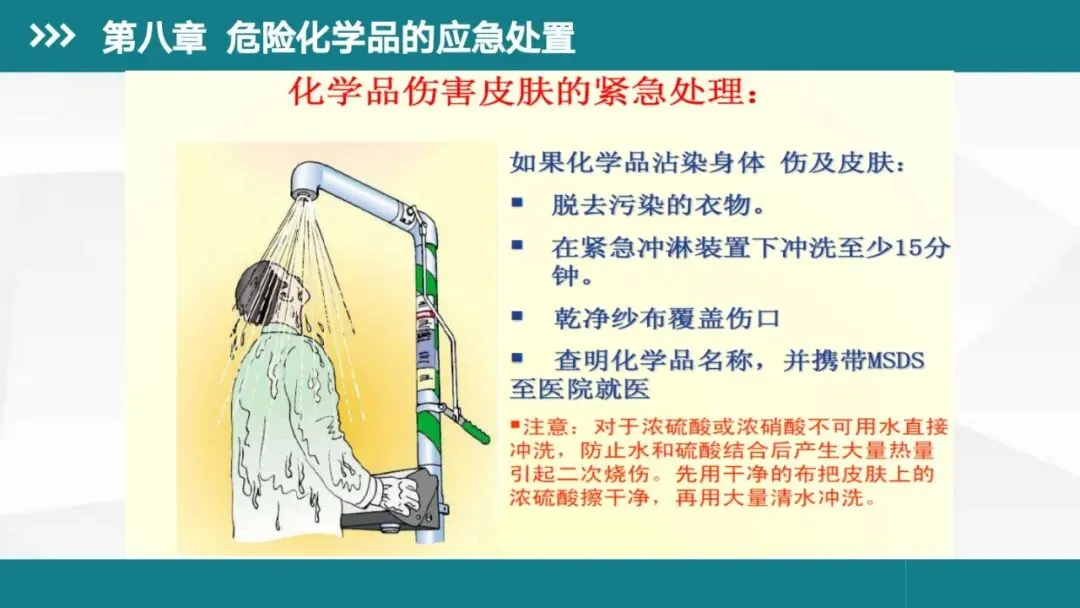 >>> 第八章 危险化学品的应急处置

化学品伤害皮肤的紧急处理：

如果化学品沾染身体 伤及皮肤：

▪ 脱去污染的衣物。

▪ 在紧急冲淋装置下冲洗至少15分钟。

▪ 乾净纱布覆盖伤口

▪ 查明化学品名称，并携带MSDS至医院就医

▪注意：对于浓硫酸或浓硝酸不可用水直接冲洗，防止水和硫酸结合后产生大量热量引起二次烧伤。先用干净的布把皮肤上的浓硫酸擦干净，再用大量清水冲洗。